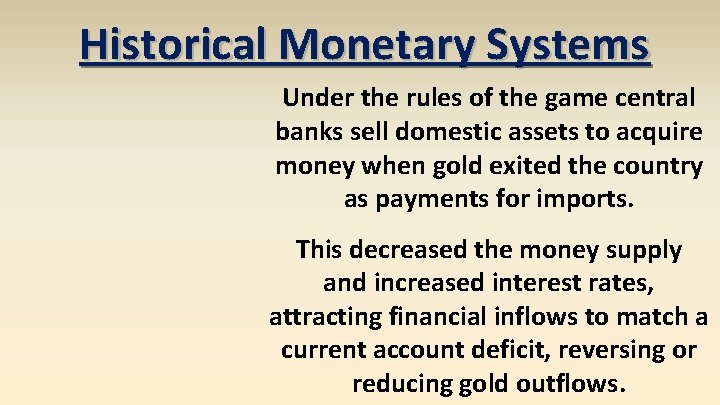 Historical Monetary Systems

Under the rules of the game central banks sell domestic assets to acquire money when gold exited the country as payments for imports.

This decreased the money supply and increased interest rates, attracting financial inflows to match a current account deficit, reversing or reducing gold outflows.